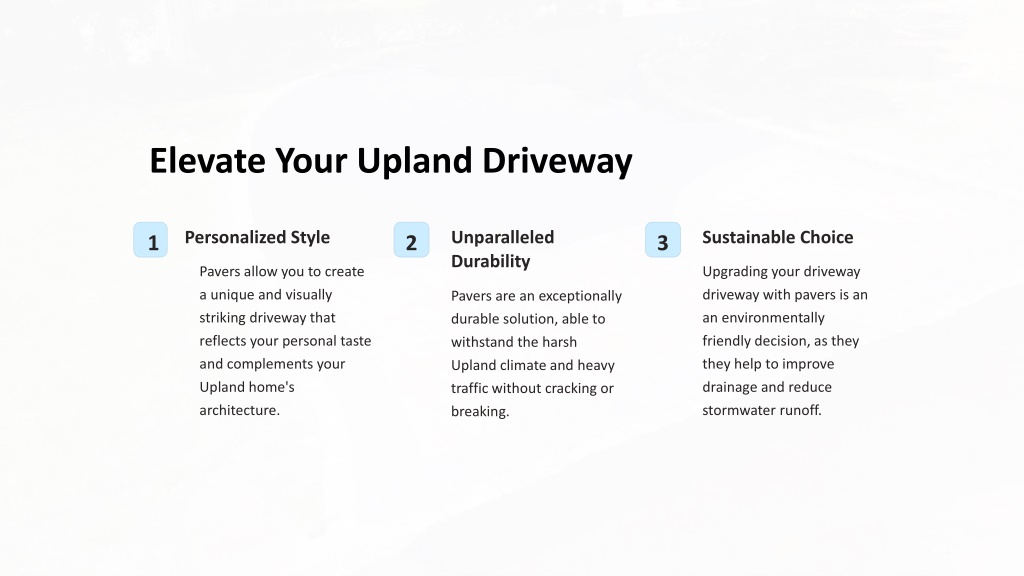 Elevate Your Upland Driveway

1

Personalized Style

Pavers allow you to create a unique and visually striking driveway that reflects your personal taste and complements your Upland home's architecture.

2

Unparalleled Durability

Pavers are an exceptionally durable solution, able to withstand the harsh Upland climate and heavy traffic without cracking or breaking.

3

Sustainable Choice

Upgrading your driveway driveway with pavers is an an environmentally friendly decision, as they they help to improve drainage and reduce stormwater runoff.